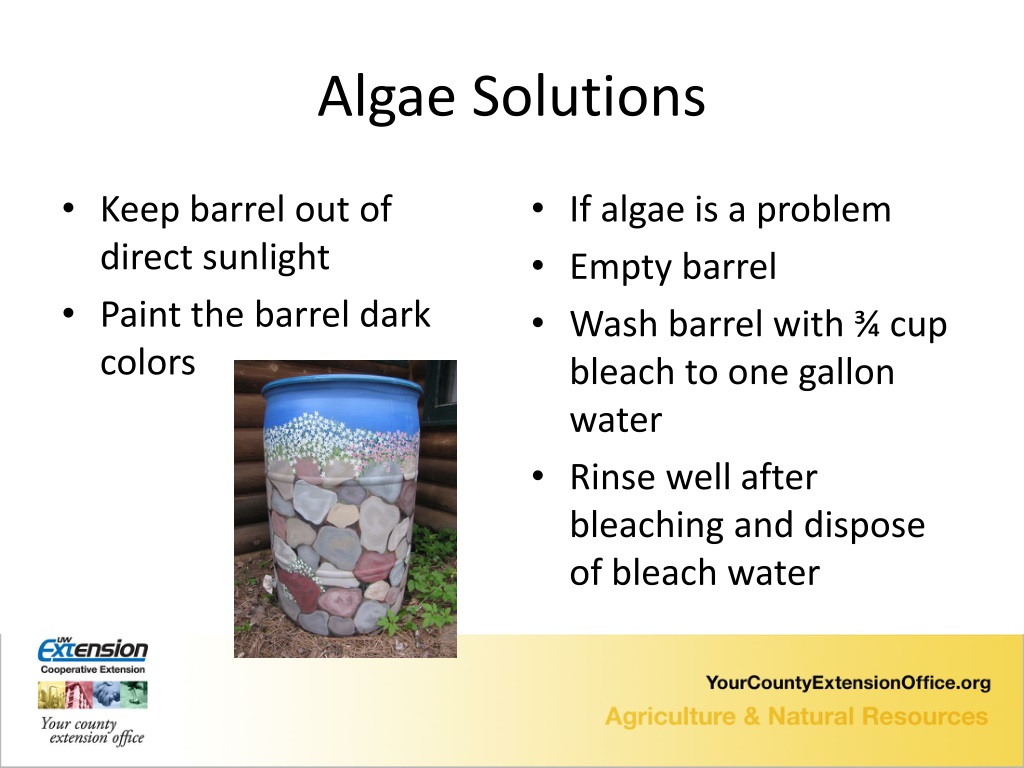 Algae Solutions

• Keep barrel out of direct sunlight
• Paint the barrel dark colors

• If algae is a problem
• Empty barrel
• Wash barrel with ¾ cup bleach to one gallon water
• Rinse well after bleaching and dispose of bleach water

UW Extension
Cooperative Extension
Your county extension office

YourCountyExtensionOffice.org
Agriculture & Natural Resources